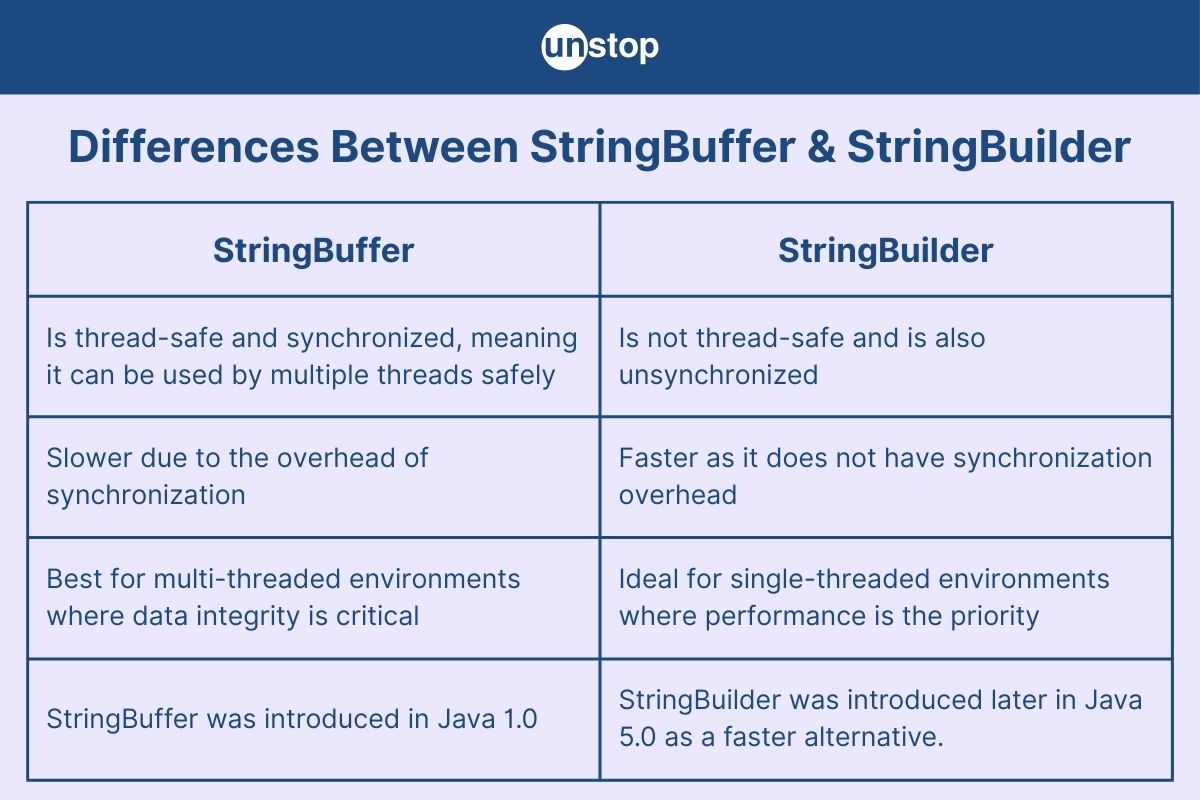 unstop

Differences Between StringBuffer & StringBuilder

| StringBuffer | StringBuilder |
|---|---|
| Is thread-safe and synchronized, meaning it can be used by multiple threads safely | Is not thread-safe and is also unsynchronized |
| Slower due to the overhead of synchronization | Faster as it does not have synchronization overhead |
| Best for multi-threaded environments where data integrity is critical | Ideal for single-threaded environments where performance is the priority |
| StringBuffer was introduced in Java 1.0 | StringBuilder was introduced later in Java 5.0 as a faster alternative. |